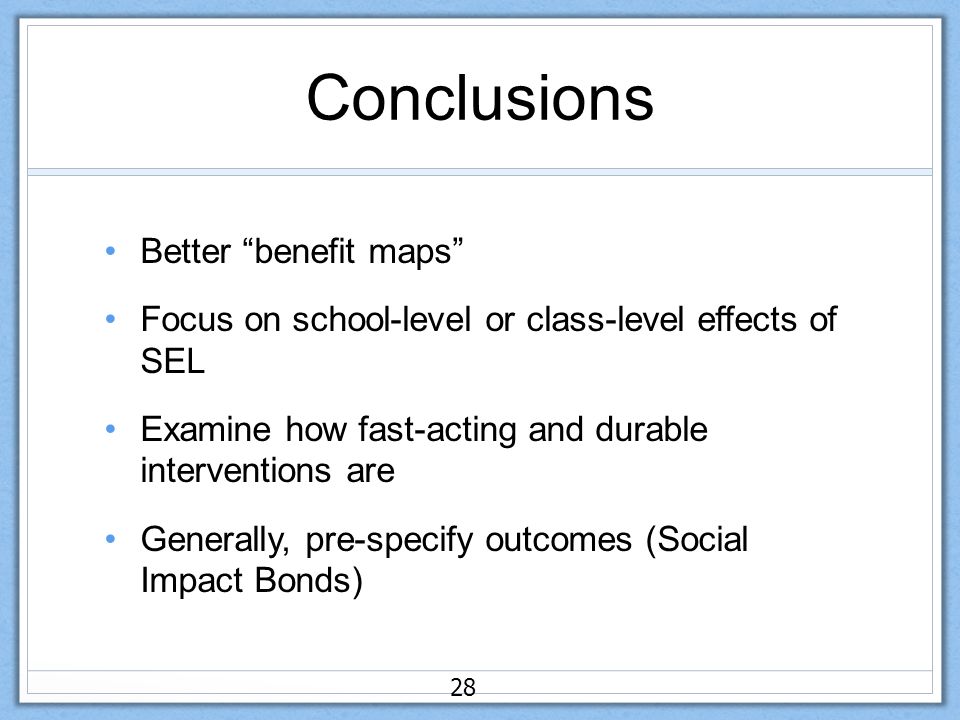 Conclusions

• Better “benefit maps”

• Focus on school-level or class-level effects of SEL

• Examine how fast-acting and durable interventions are

• Generally, pre-specify outcomes (Social Impact Bonds)

28